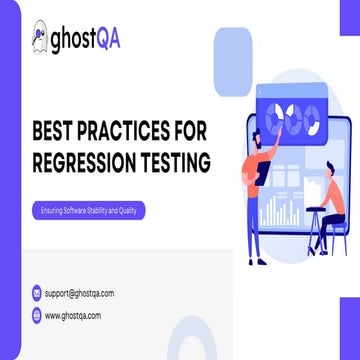 ghostQA

BEST PRACTICES FOR REGRESSION TESTING

Ensuring Software Stability and Quality

support@ghostqa.com

www.ghostqa.com